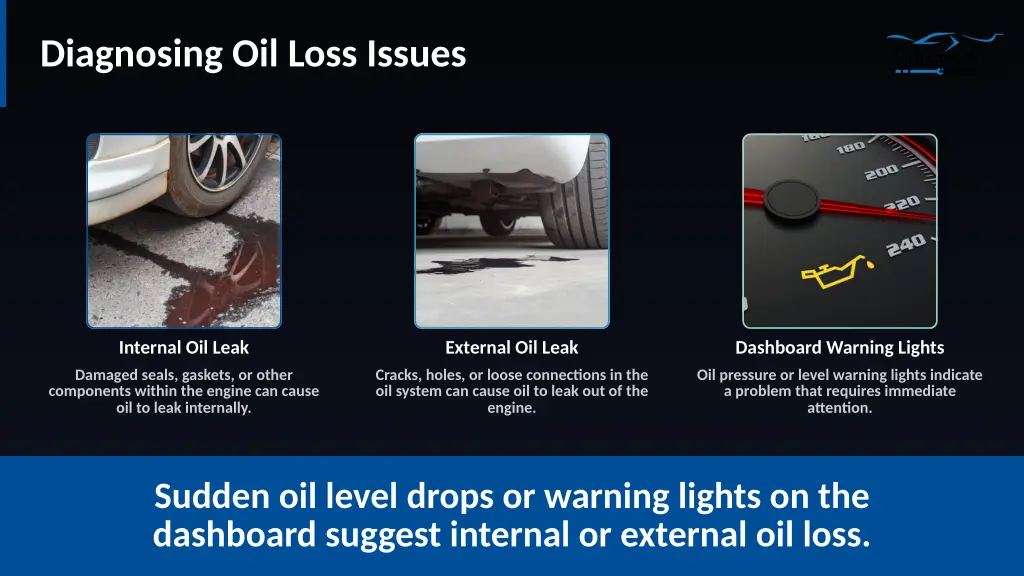 Diagnosing Oil Loss Issues

180
200
220
240

Internal Oil Leak

Damaged seals, gaskets, or other components within the engine can cause oil to leak internally.

External Oil Leak

Cracks, holes, or loose connections in the oil system can cause oil to leak out of the engine.

Dashboard Warning Lights

Oil pressure or level warning lights indicate a problem that requires immediate attention.

Sudden oil level drops or warning lights on the dashboard suggest internal or external oil loss.